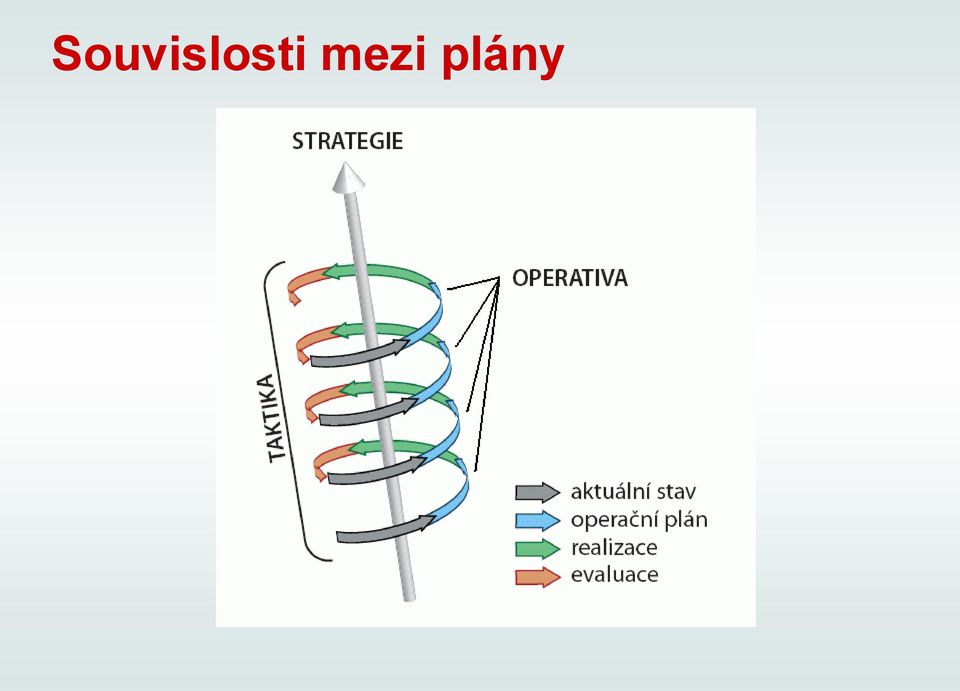 Souvislosti mezi plány

STRATEGIE

OPERATIVA

TAKTIKA

aktuální stav
operační plán
realizace
evaluace